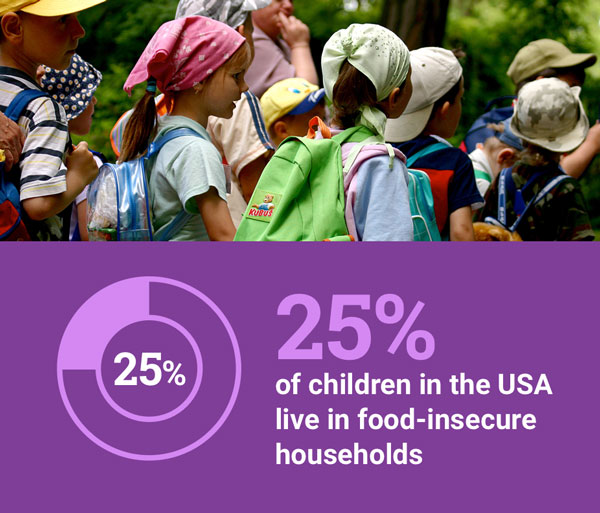 KUBUS

25%

25%

of children in the USA live in food-insecure households